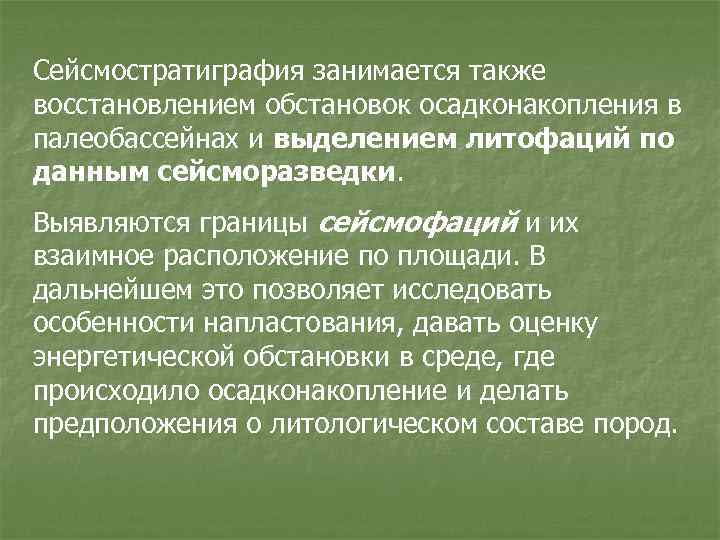 Сейсмостратиграфия занимается также восстановлением обстановок осадконакопления в палеобассейнах и выделением литофаций по данным сейсморазведки.

Выявляются границы сейсмофаций и их взаимное расположение по площади. В дальнейшем это позволяет исследовать особенности напластования, давать оценку энергетической обстановки в среде, где происходило осадконакопление и делать предположения о литологическом составе пород.